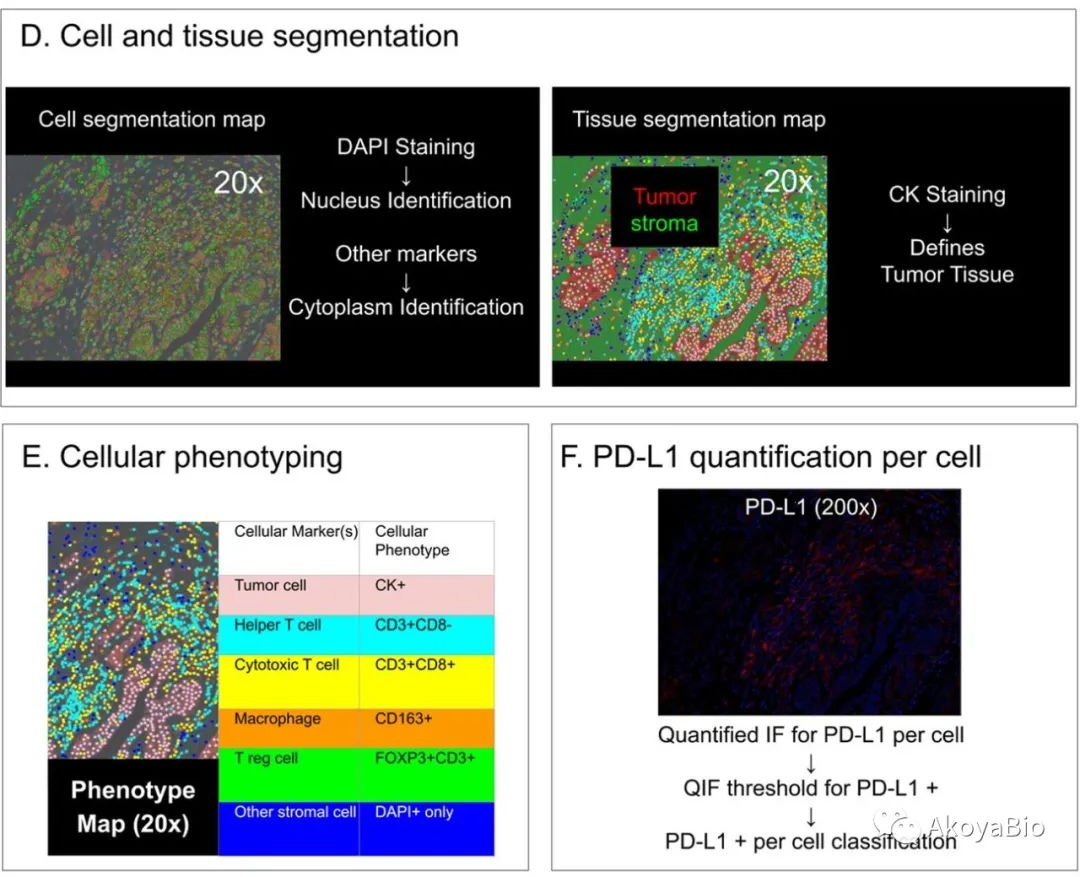 D. Cell and tissue segmentation

Cell segmentation map

20x

DAPI Staining
↓
Nucleus Identification

Other markers
↓
Cytoplasm Identification

Tissue segmentation map

Tumor
stroma

20x

CK Staining
↓
Defines
Tumor Tissue

E. Cellular phenotyping

Phenotype
Map (20x)

| Cellular Marker(s) | Cellular Phenotype |
|---|---|
| Tumor cell | CK+ |
| Helper T cell | CD3+CD8- |
| Cytotoxic T cell | CD3+CD8+ |
| Macrophage | CD163+ |
| T reg cell | FOXP3+CD3+ |
| Other stromal cell | DAPI+ only |

F. PD-L1 quantification per cell

PD-L1 (200x)

Quantified IF for PD-L1 per cell
↓
QIF threshold for PD-L1 +
↓
PD-L1 + per cell classification

AkoyaBio